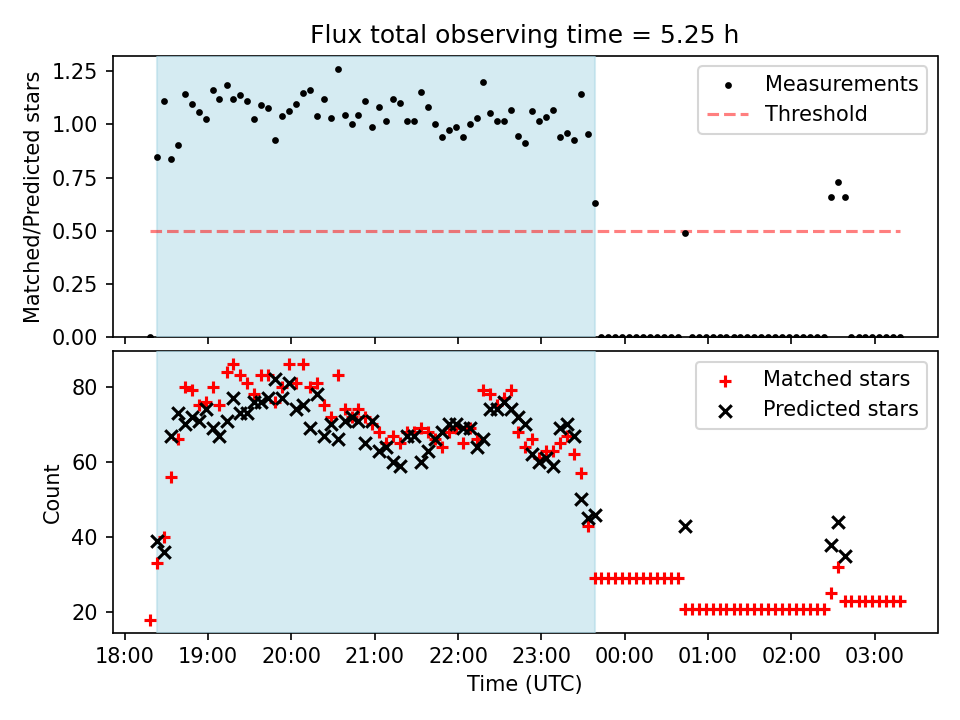 Flux total observing time = 5.25 h

Matched/Predicted stars

1.25
1.00
0.75
0.50
0.25
0.00

Measurements
Threshold

Count

80
60
40
20

Matched stars
Predicted stars

18:00 19:00 20:00 21:00 22:00 23:00 00:00 01:00 02:00 03:00

Time (UTC)